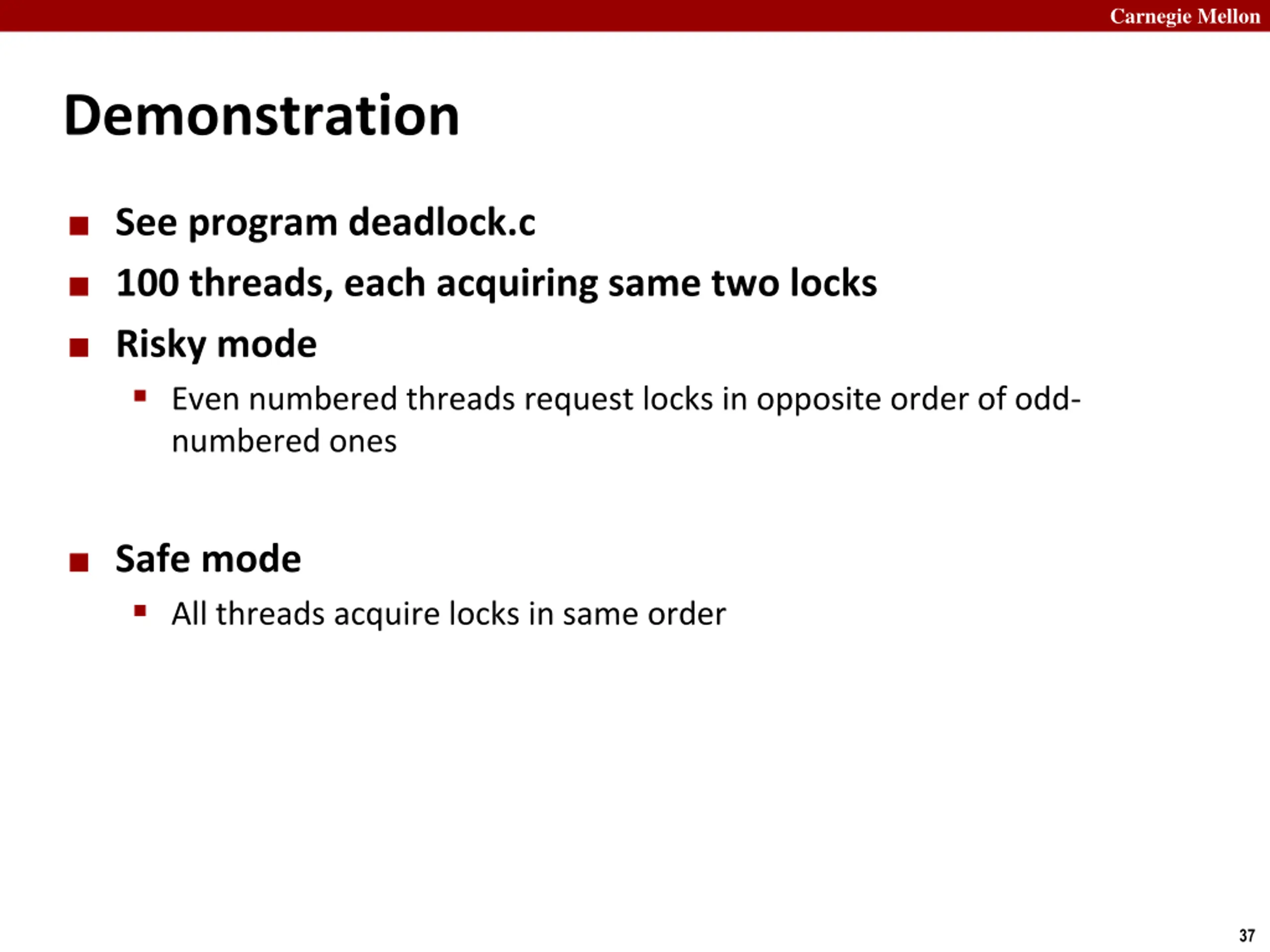 Carnegie Mellon

Demonstration

- See program deadlock.c
- 100 threads, each acquiring same two locks
- Risky mode
  - Even numbered threads request locks in opposite order of odd-numbered ones

- Safe mode
  - All threads acquire locks in same order

37